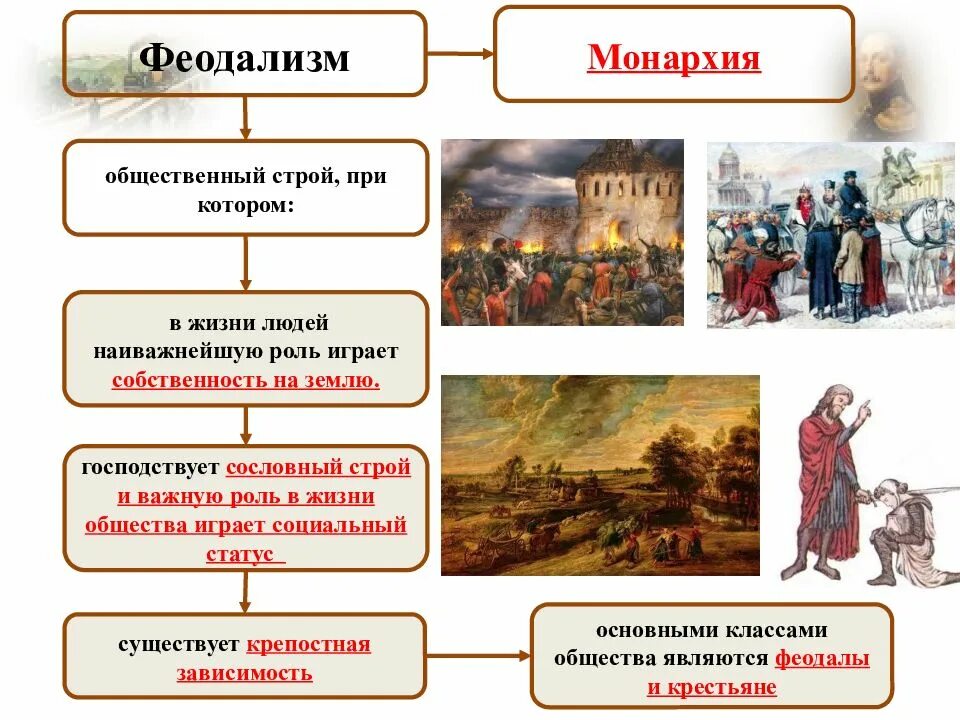 Феодализм

Монархия

общественный строй, при котором:

в жизни людей наиважнейшую роль играет собственность на землю.

господствует сословный строй и важную роль в жизни общества играет социальный статус

существует крепостная зависимость

основными классами общества являются феодалы и крестьяне